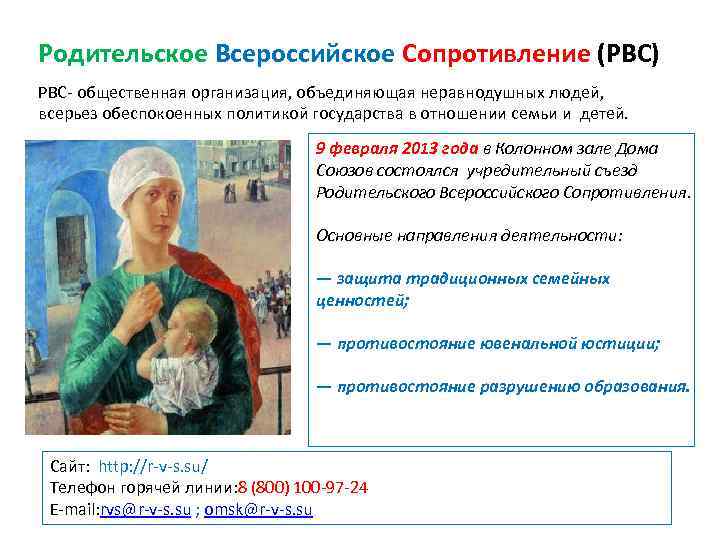 Родительское Всероссийское Сопротивление (РВС)

РВС- общественная организация, объединяющая неравнодушных людей, всерьез обеспокоенных политикой государства в отношении семьи и детей.

9 февраля 2013 года в Колонном зале Дома Союзов состоялся учредительный съезд Родительского Всероссийского Сопротивления.

Основные направления деятельности:

— защита традиционных семейных ценностей;

— противостояние ювенальной юстиции;

— противостояние разрушению образования.

Сайт: http://r-v-s.su/
Телефон горячей линии:8 (800) 100-97-24
E-mail:rvs@r-v-s.su ; omsk@r-v-s.su